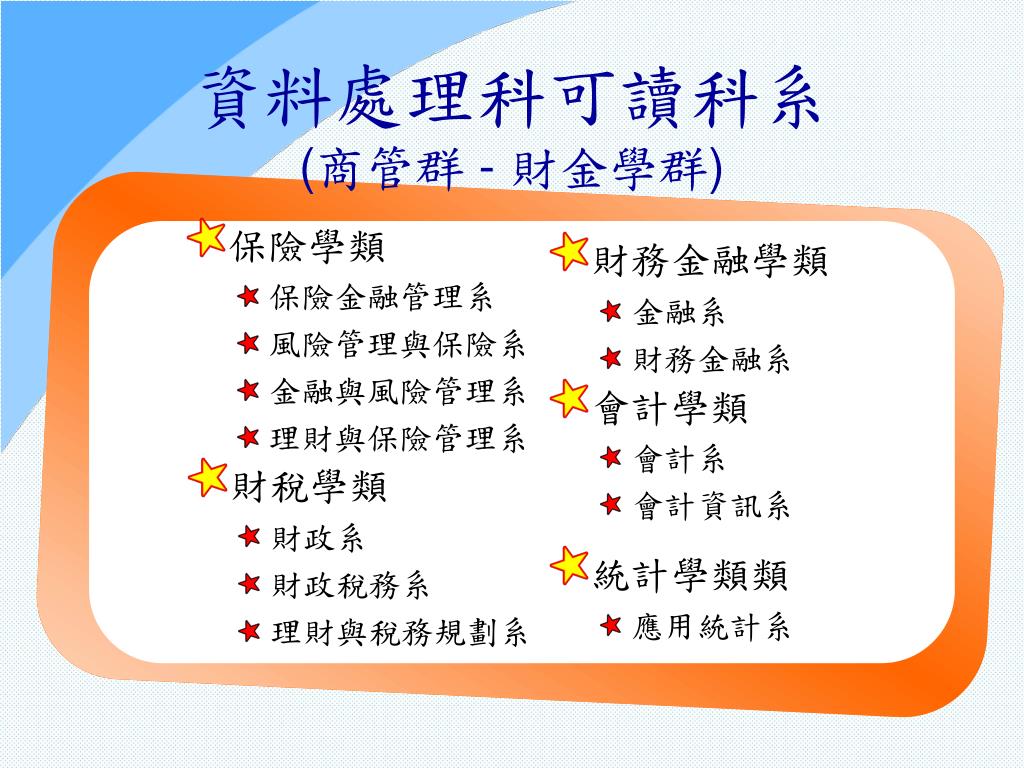 資料處理科可讀科系
(商管群 - 財金學群)

保險學類
保險金融管理系
風險管理與保險系
金融與風險管理系
理財與保險管理系

財稅學類
財政系
財政稅務系
理財與稅務規劃系

財務金融學類
金融系
財務金融系

會計學類
會計系
會計資訊系

統計學類類
應用統計系